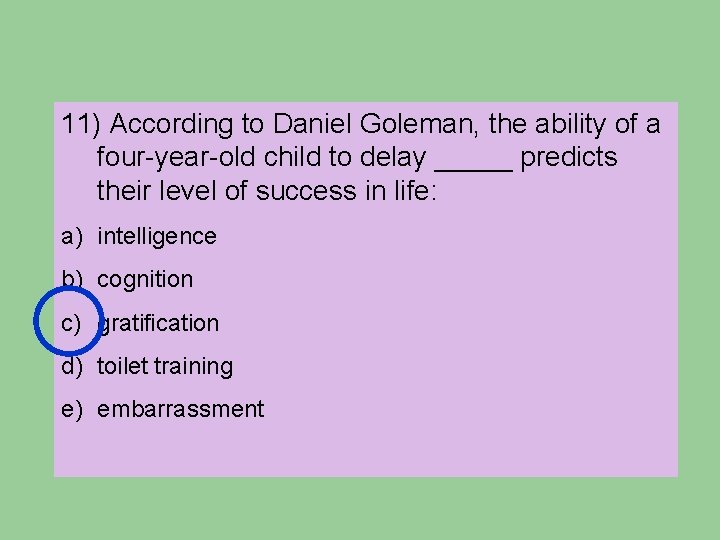 11) According to Daniel Goleman, the ability of a four-year-old child to delay ____ predicts their level of success in life:

a) intelligence

b) cognition

c) gratification

d) toilet training

e) embarrassment